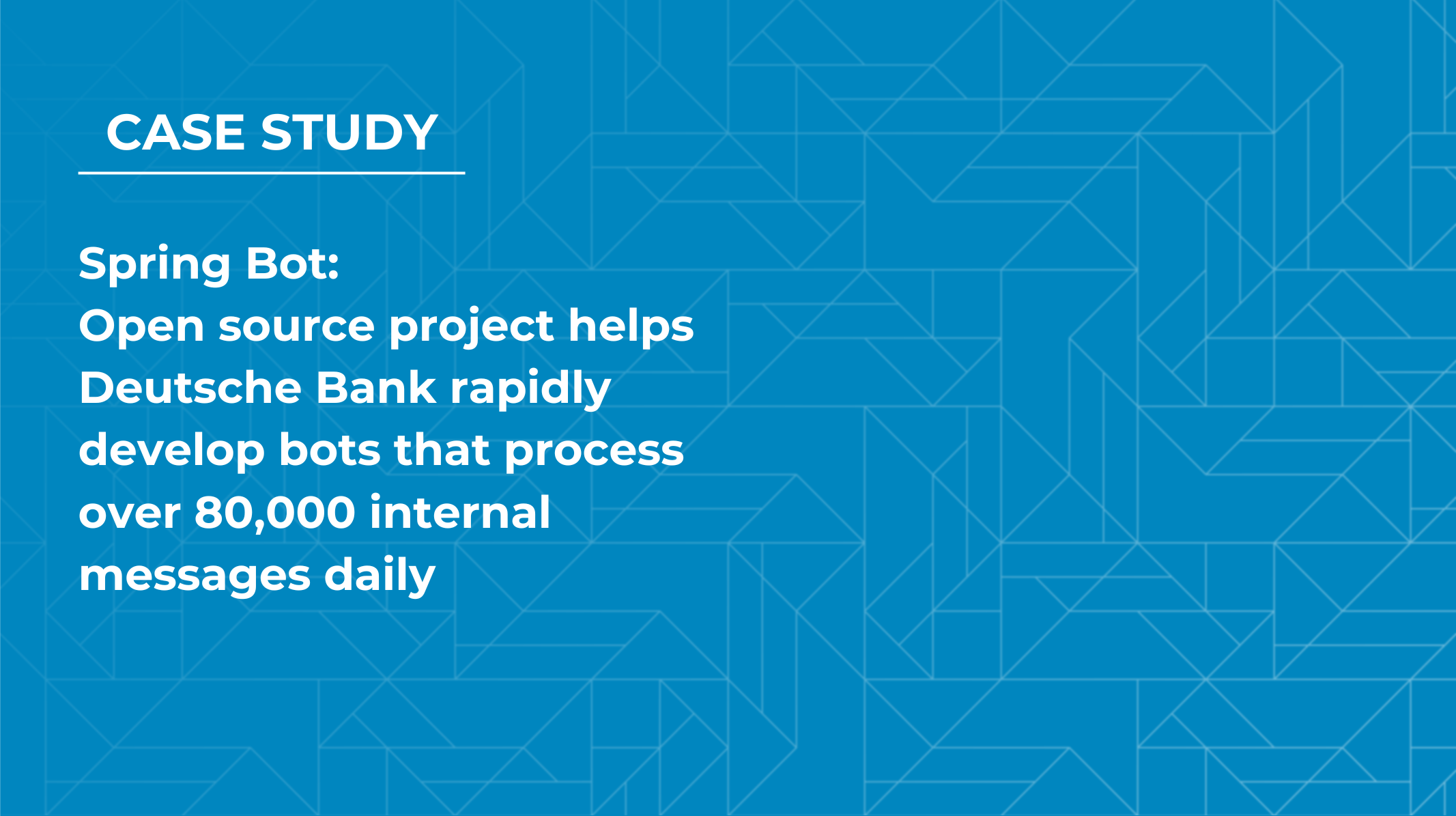 CASE STUDY

Spring Bot:
Open source project helps Deutsche Bank rapidly develop bots that process over 80,000 internal messages daily